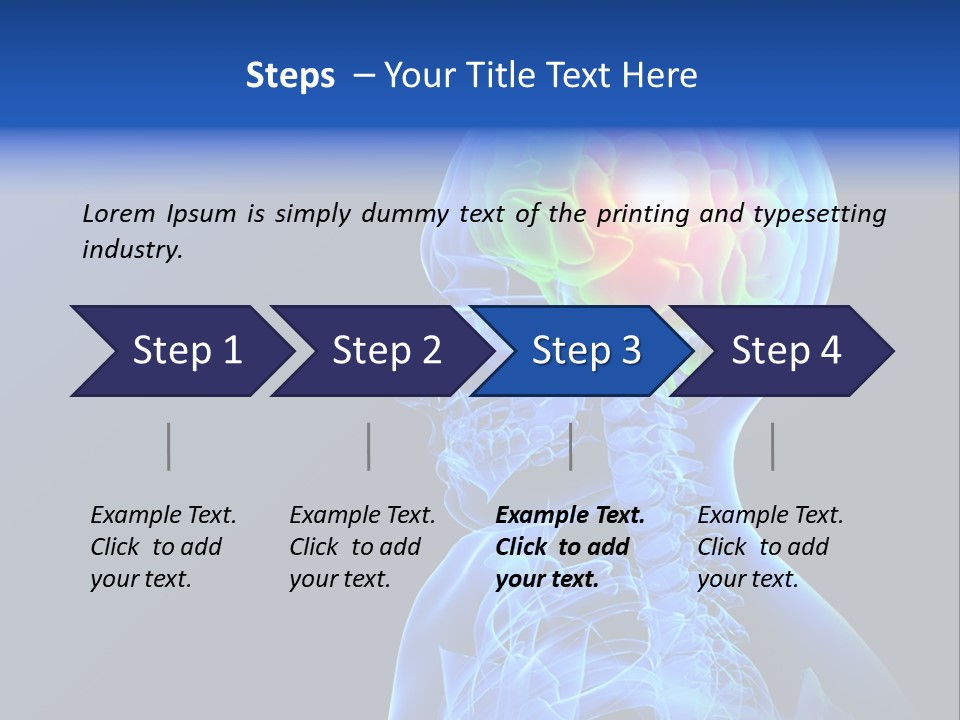 Steps – Your Title Text Here

Lorem Ipsum is simply dummy text of the printing and typesetting industry.

Step 1

Step 2

Step 3

Step 4

Example Text. Click to add your text.

Example Text. Click to add your text.

Example Text. Click to add your text.

Example Text. Click to add your text.